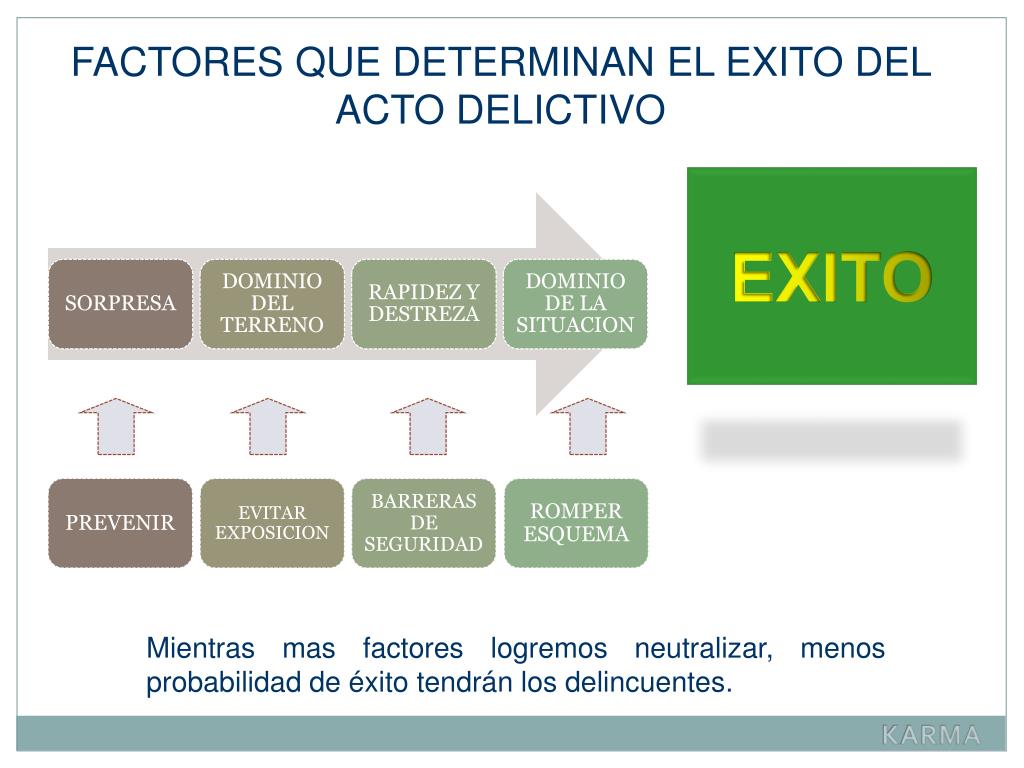 FACTORES QUE DETERMINAN EL EXITO DEL ACTO DELICTIVO

SORPRESA

DOMINIO DEL TERRENO

RAPIDEZ Y DESTREZA

DOMINIO DE LA SITUACION

EXITO

PREVENIR

EVITAR EXPOSICION

BARRERAS DE SEGURIDAD

ROMPER ESQUEMA

Mientras mas factores logremos neutralizar, menos probabilidad de éxito tendrán los delincuentes.

KARMA